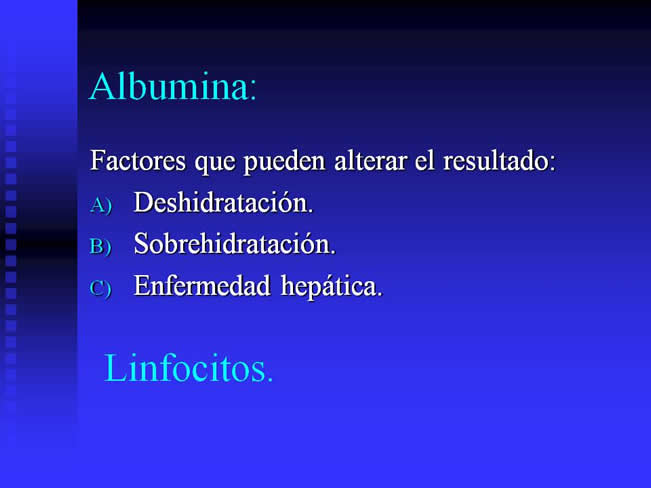 Albumina:

Factores que pueden alterar el resultado:

A) Deshidratación.

B) Sobrehidratación.

C) Enfermedad hepática.

Linfocitos.